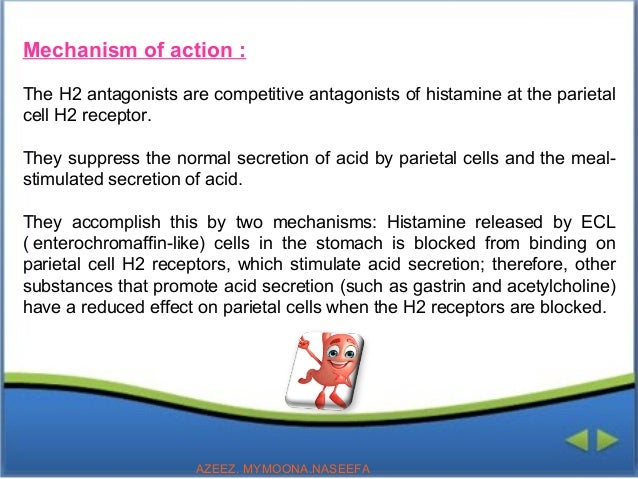 Mechanism of action :

The H2 antagonists are competitive antagonists of histamine at the parietal cell H2 receptor.

They suppress the normal secretion of acid by parietal cells and the meal-stimulated secretion of acid.

They accomplish this by two mechanisms: Histamine released by ECL ( enterochromaffin-like) cells in the stomach is blocked from binding on parietal cell H2 receptors, which stimulate acid secretion; therefore, other substances that promote acid secretion (such as gastrin and acetylcholine) have a reduced effect on parietal cells when the H2 receptors are blocked.

AZEEZ. MYMOONA.NASEEFA